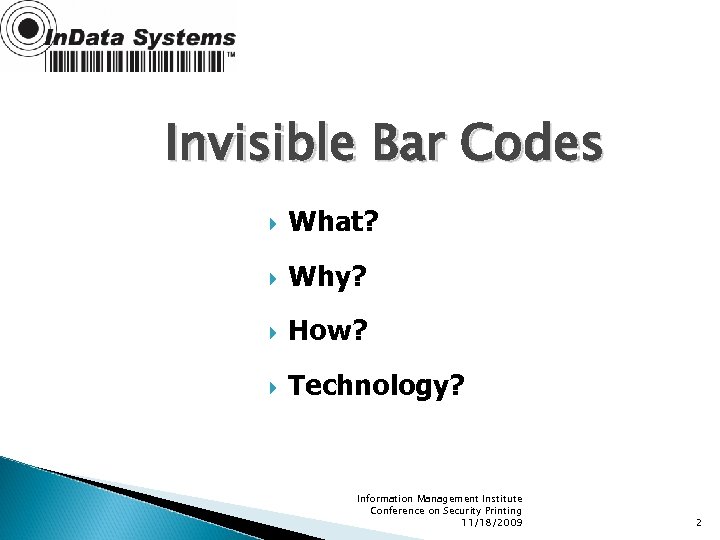 InData Systems™

Invisible Bar Codes

What?

Why?

How?

Technology?

Information Management Institute
Conference on Security Printing
11/18/2009

2